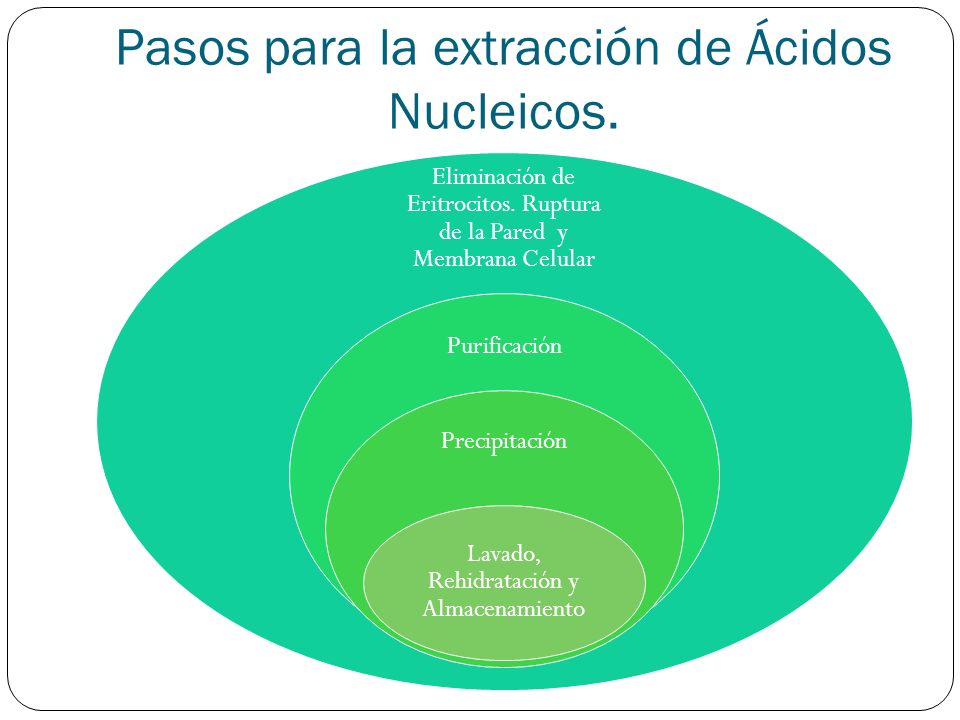 Pasos para la extracción de Ácidos Nucleicos.

Eliminación de Eritrocitos. Ruptura de la Pared y Membrana Celular

Purificación

Precipitación

Lavado, Rehidratación y Almacenamiento